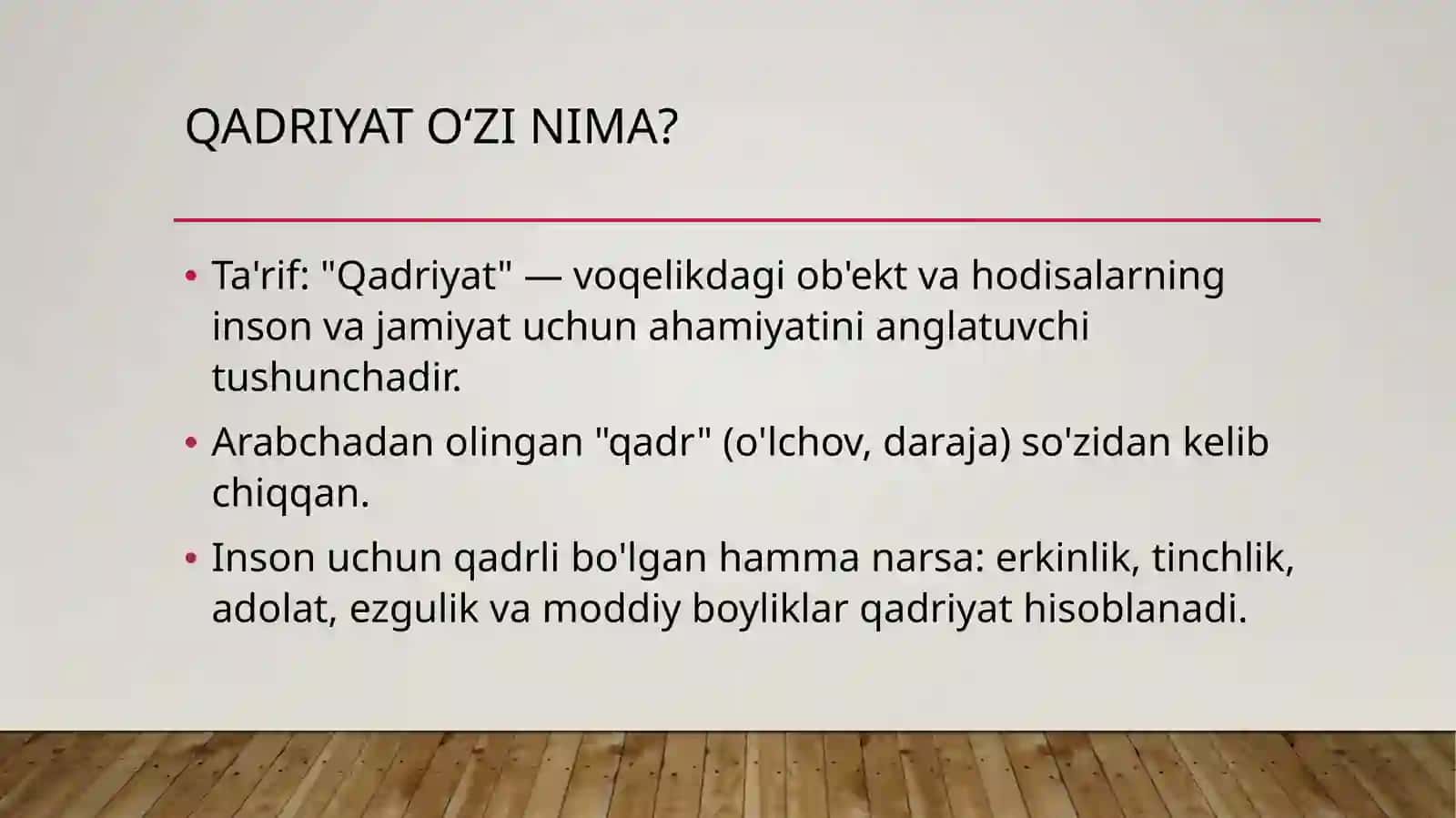 QADRIYAT O‘ZI NIMA?

• Ta'rif: "Qadriyat" — voqelikdagi ob'ekt va hodisalarning inson va jamiyat uchun ahamiyatini anglatuvchi tushunchadir.

• Arabchadan olingan "qadr" (o'lchov, daraja) so'zidan kelib chiqqan.

• Inson uchun qadrli bo'lgan hamma narsa: erkinlik, tinchlik, adolat, ezgulik va moddiy boyliklar qadriyat hisoblanadi.